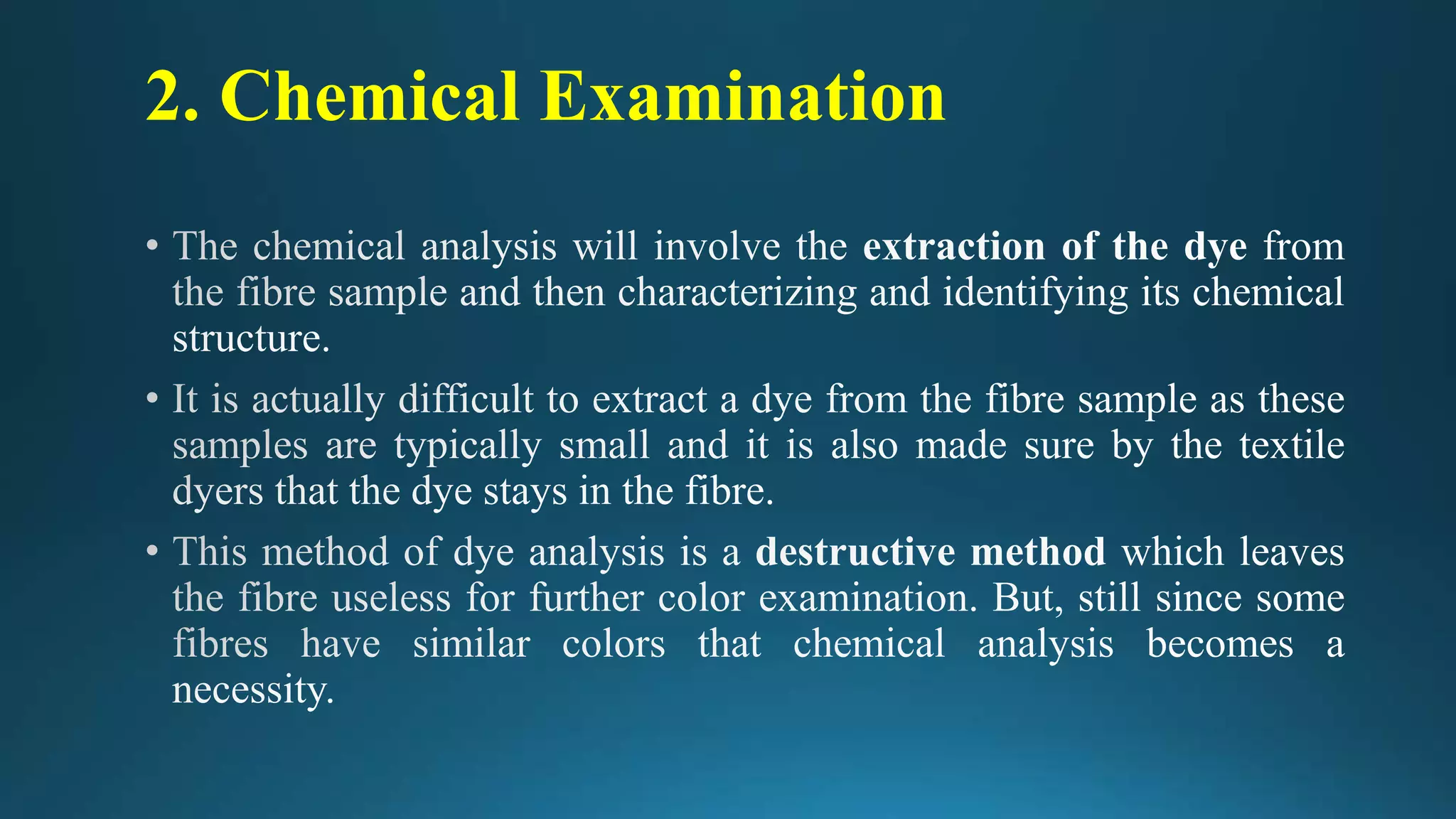 2. Chemical Examination

• The chemical analysis will involve the extraction of the dye from the fibre sample and then characterizing and identifying its chemical structure.

• It is actually difficult to extract a dye from the fibre sample as these samples are typically small and it is also made sure by the textile dyers that the dye stays in the fibre.

• This method of dye analysis is a destructive method which leaves the fibre useless for further color examination. But, still since some fibres have similar colors that chemical analysis becomes a necessity.